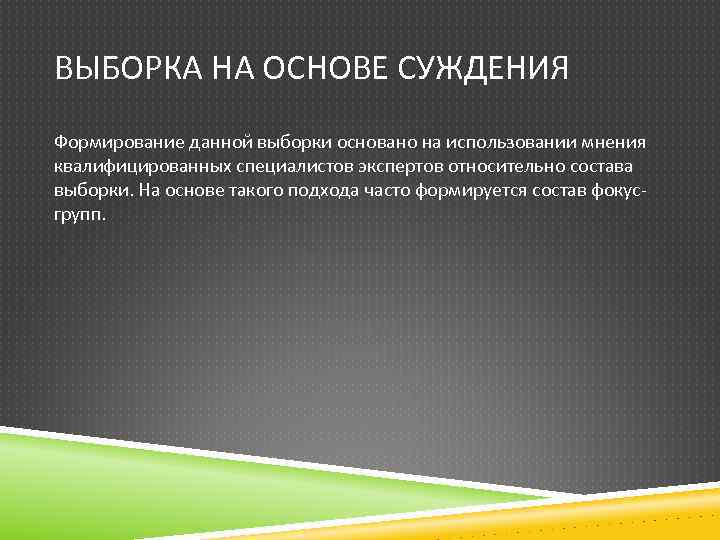 ВЫБОРКА НА ОСНОВЕ СУЖДЕНИЯ

Формирование данной выборки основано на использовании мнения квалифицированных специалистов экспертов относительно состава выборки. На основе такого подхода часто формируется состав фокус-групп.